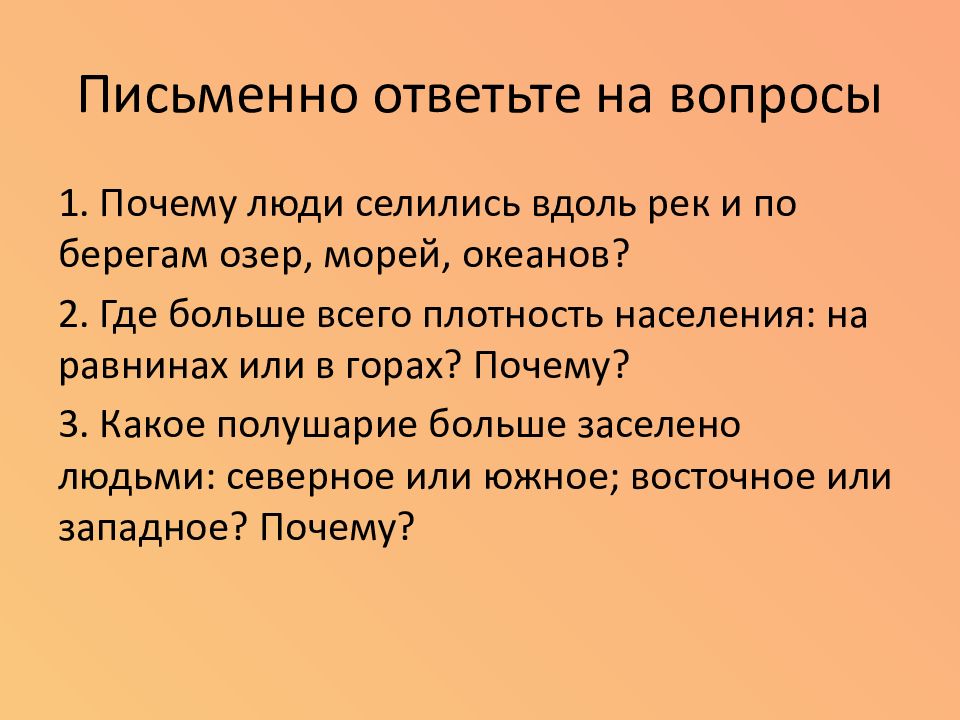 Письменно ответьте на вопросы

1. Почему люди селились вдоль рек и по берегам озер, морей, океанов?

2. Где больше всего плотность населения: на равнинах или в горах? Почему?

3. Какое полушарие больше заселено людьми: северное или южное; восточное или западное? Почему?